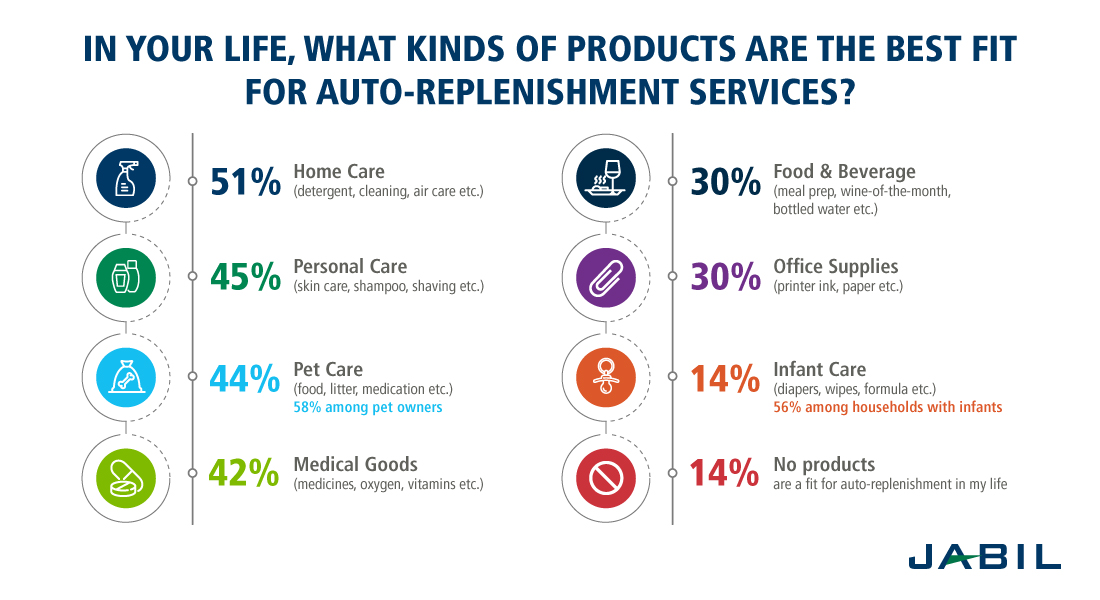 IN YOUR LIFE, WHAT KINDS OF PRODUCTS ARE THE BEST FIT FOR AUTO-REPLENISHMENT SERVICES?

51% Home Care
(detergent, cleaning, air care etc.)

45% Personal Care
(skin care, shampoo, shaving etc.)

44% Pet Care
(food, litter, medication etc.)
58% among pet owners

42% Medical Goods
(medicines, oxygen, vitamins etc.)

30% Food & Beverage
(meal prep, wine-of-the-month, bottled water etc.)

30% Office Supplies
(printer ink, paper etc.)

14% Infant Care
(diapers, wipes, formula etc.)
56% among households with infants

14% No products
are a fit for auto-replenishment in my life

JABIL